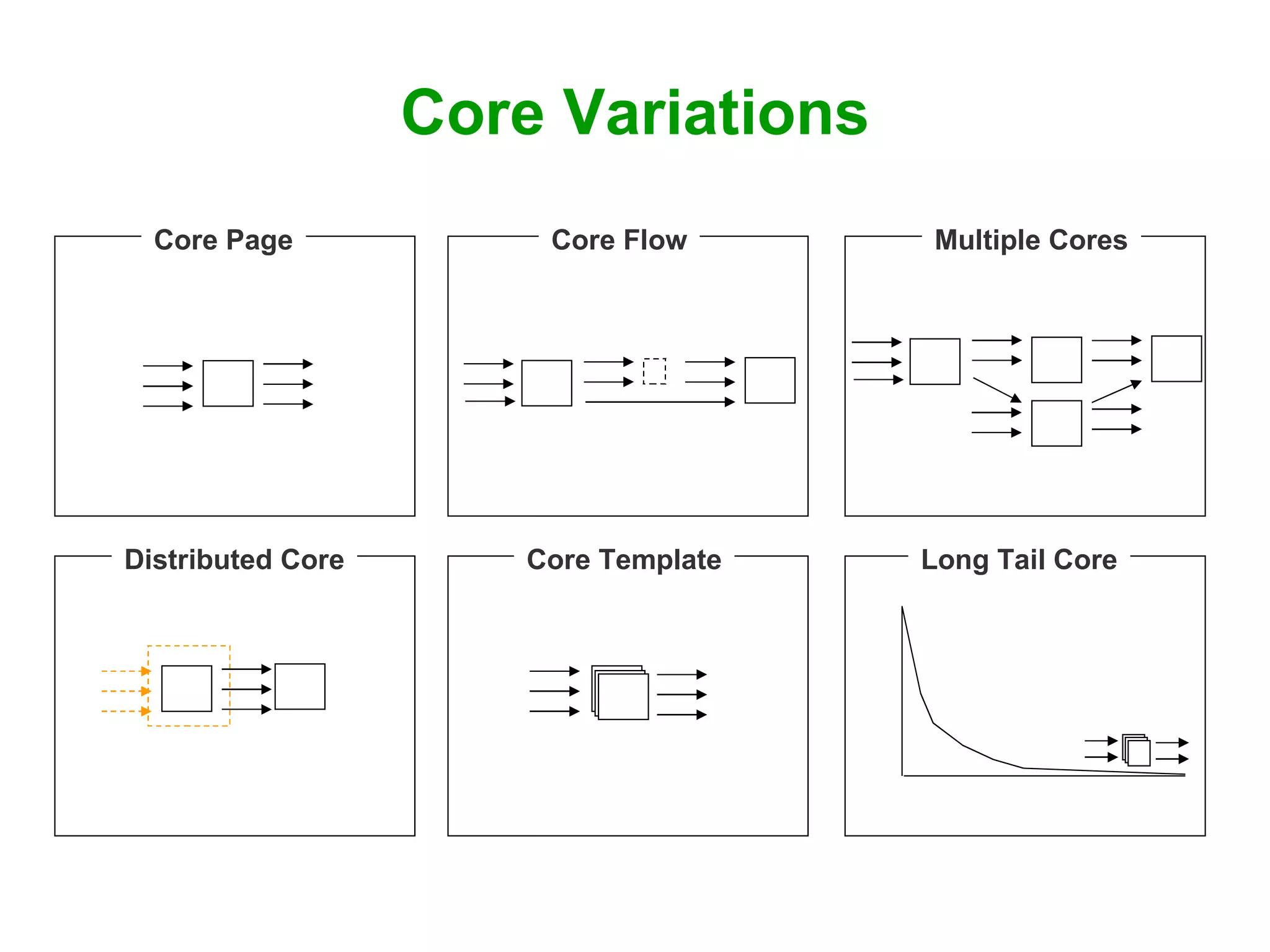 Core Variations

Core Page

Core Flow

Multiple Cores

Distributed Core

Core Template

Long Tail Core